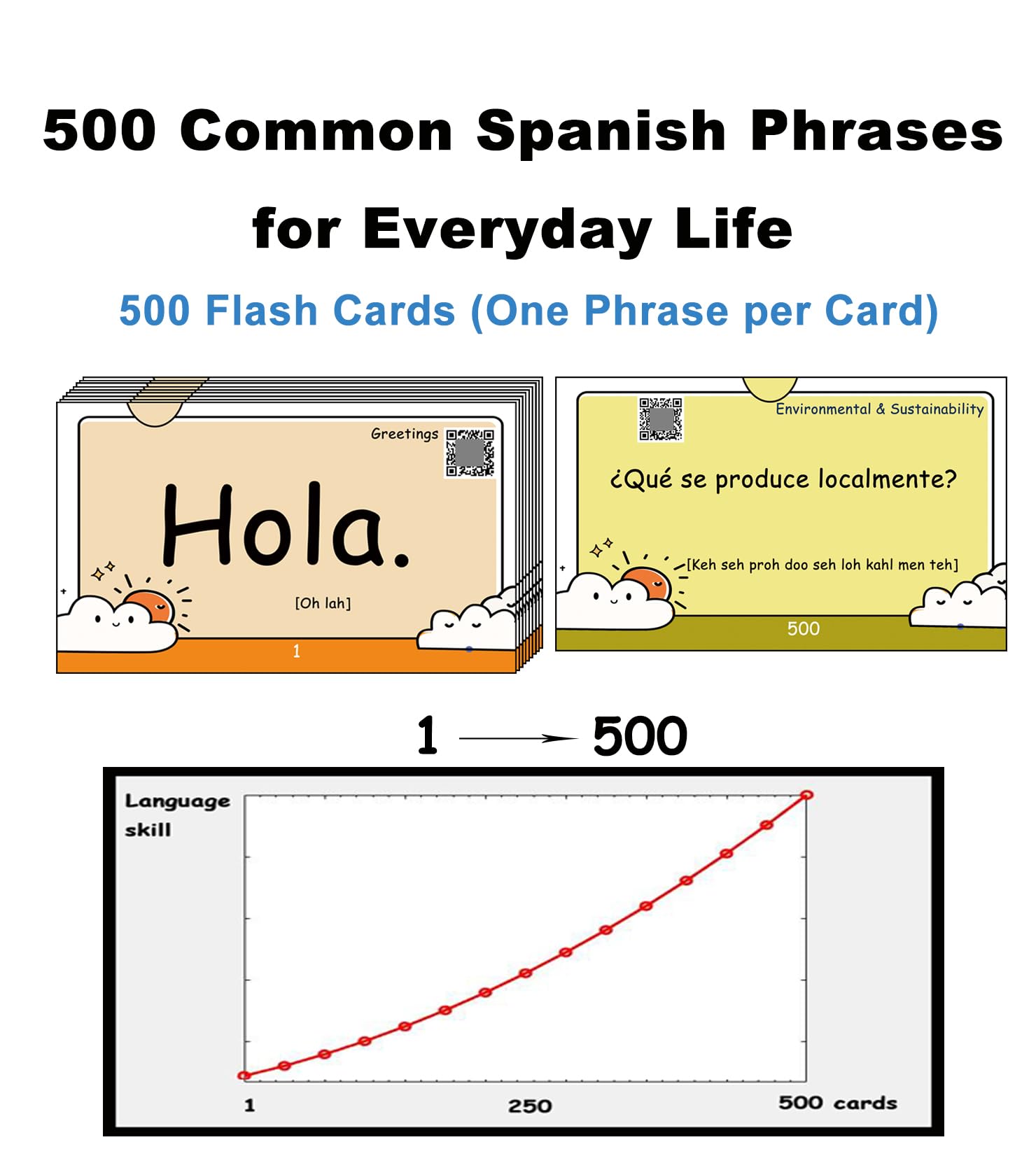 500 Common Spanish Phrases for Everyday Life

500 Flash Cards (One Phrase per Card)

Greetings

Hola.

[Oh lah]

1

Environmental & Sustainability

¿Qué se produce localmente?

[Keh seh proh doo seh loh kahl men teh]

500

1 → 500

Language skill

1

250

500 cards